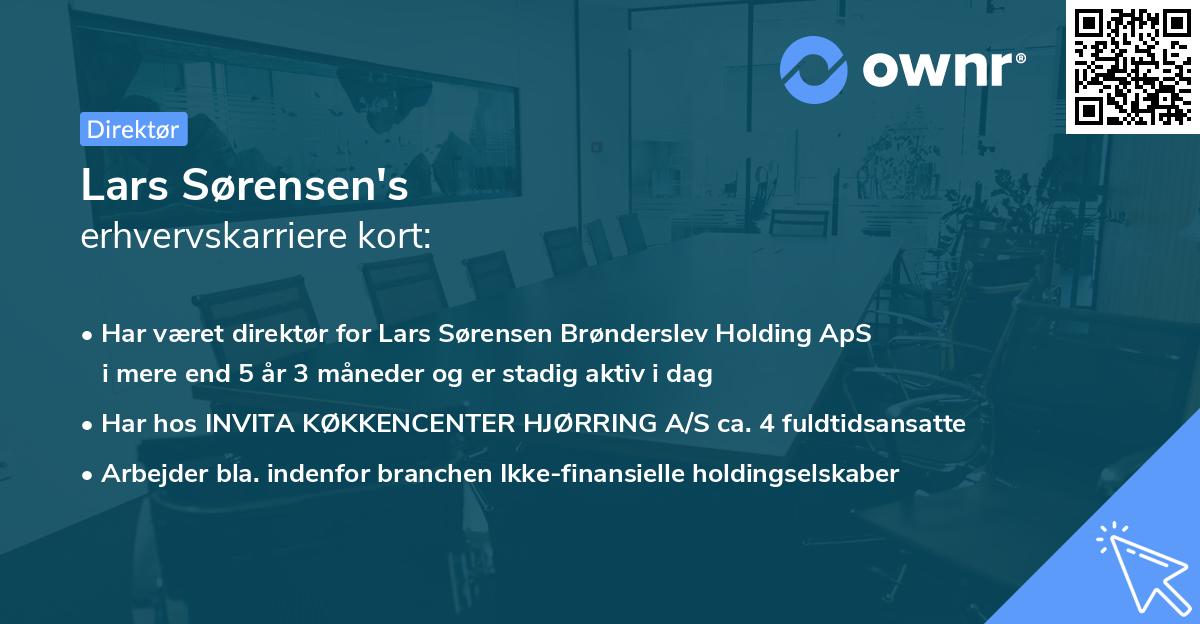 ownr®

Direktør

Lars Sørensen's
erhvervskarriere kort:

• Har været direktør for Lars Sørensen Brønderslev Holding ApS i mere end 5 år 3 måneder og er stadig aktiv i dag
• Har hos INVITA KØKKENCENTER HJØRRING A/S ca. 4 fuldtidsansatte
• Arbejder bla. indenfor branchen Ikke-finansielle holdingselskaber